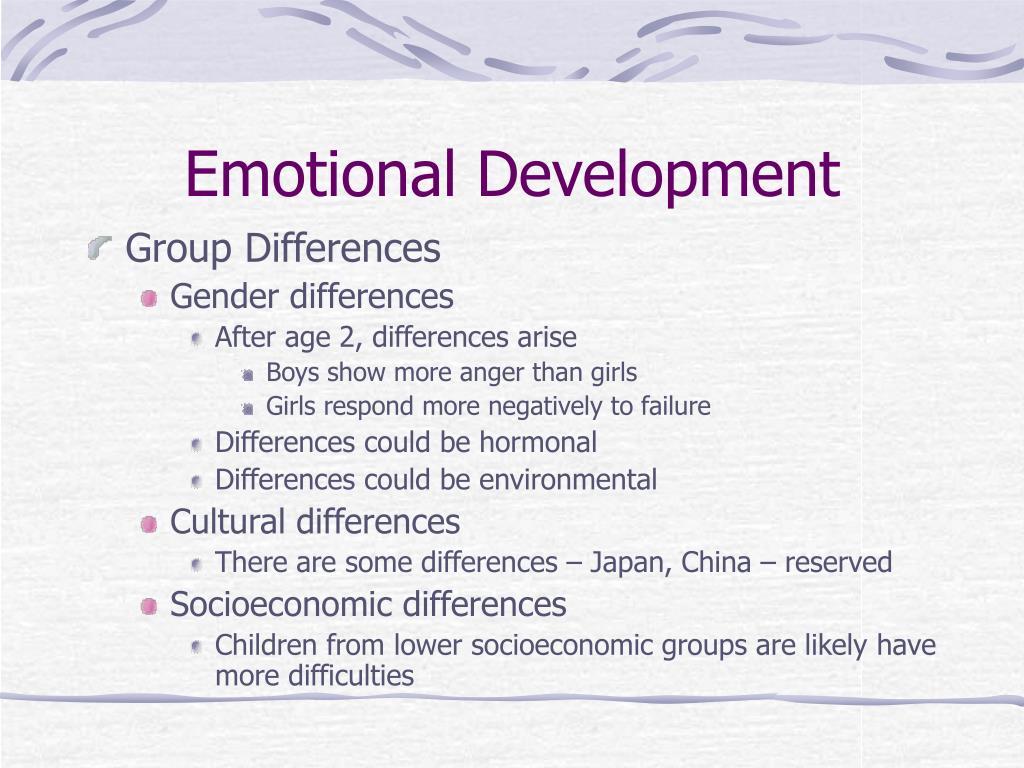 Emotional Development

Group Differences

Gender differences

After age 2, differences arise

Boys show more anger than girls

Girls respond more negatively to failure

Differences could be hormonal

Differences could be environmental

Cultural differences

There are some differences – Japan, China – reserved

Socioeconomic differences

Children from lower socioeconomic groups are likely have more difficulties